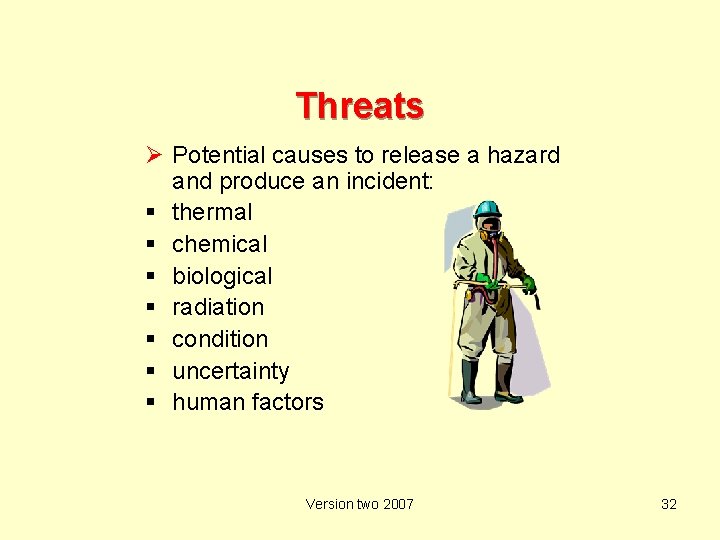 Threats

➢ Potential causes to release a hazard and produce an incident:
▪ thermal
▪ chemical
▪ biological
▪ radiation
▪ condition
▪ uncertainty
▪ human factors

Version two 2007

32